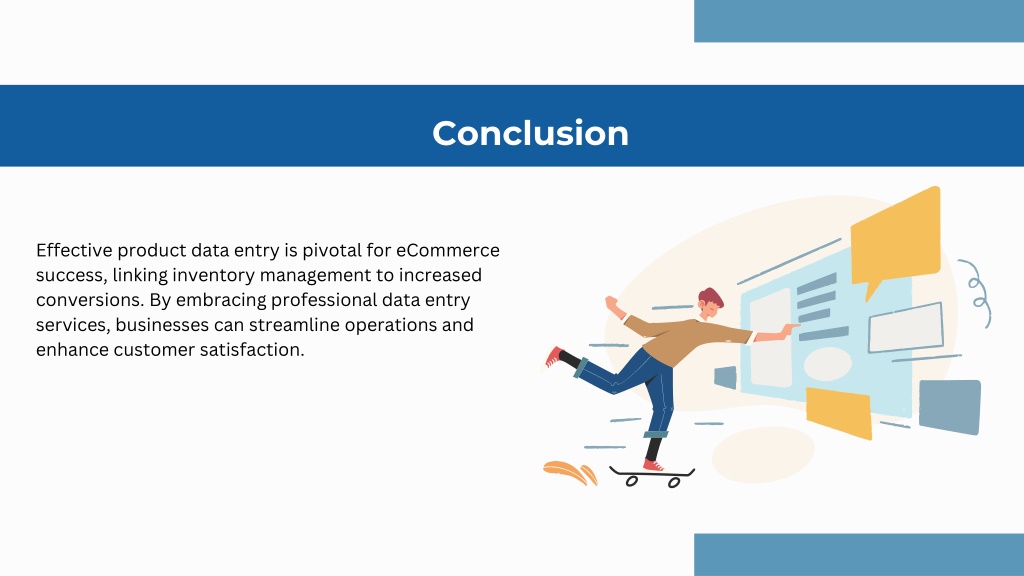 Conclusion

Effective product data entry is pivotal for eCommerce success, linking inventory management to increased conversions. By embracing professional data entry services, businesses can streamline operations and enhance customer satisfaction.